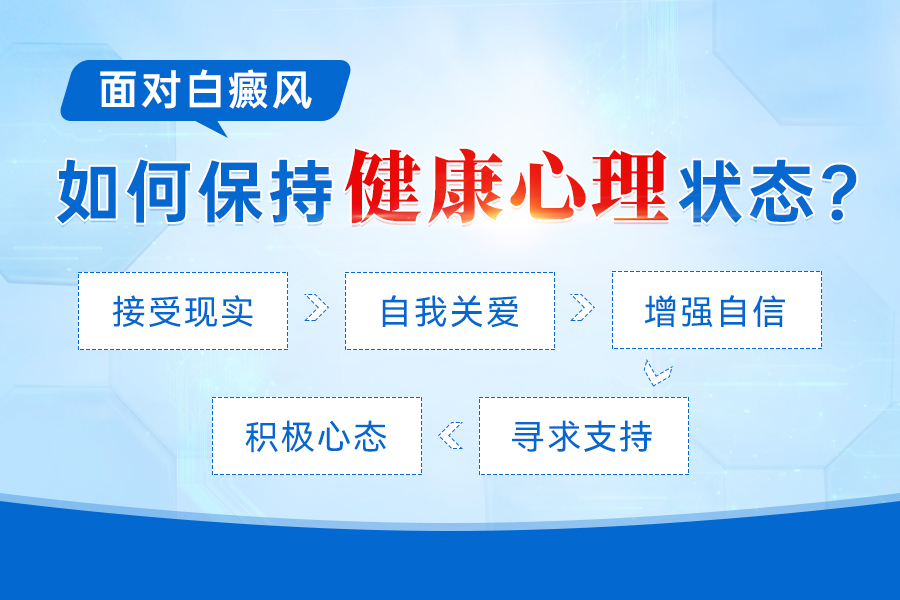 面对白癜风

如何保持健康心理状态？

接受现实

自我关爱

增强自信

寻求支持

积极心态